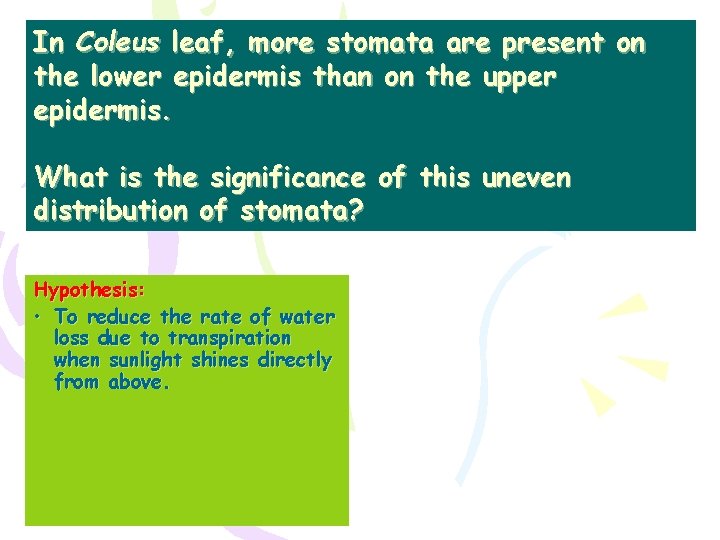 In Coleus leaf, more stomata are present on the lower epidermis than on the upper epidermis.

What is the significance of this uneven distribution of stomata?

Hypothesis:

• To reduce the rate of water loss due to transpiration when sunlight shines directly from above.